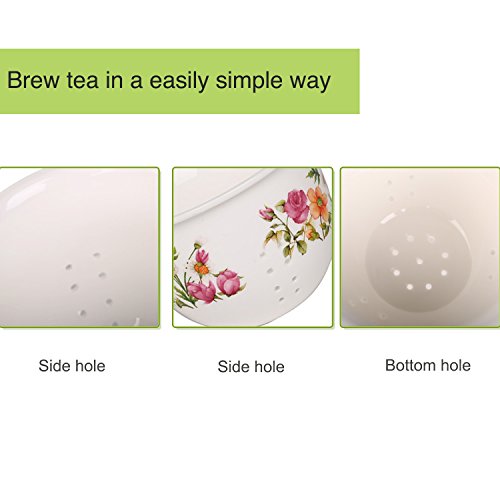 Brew tea in a easily simple way

Side hole

Side hole

Bottom hole